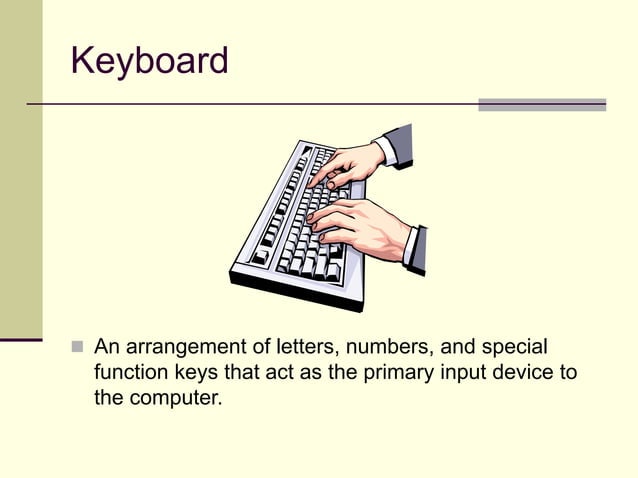 Keyboard

An arrangement of letters, numbers, and special function keys that act as the primary input device to the computer.